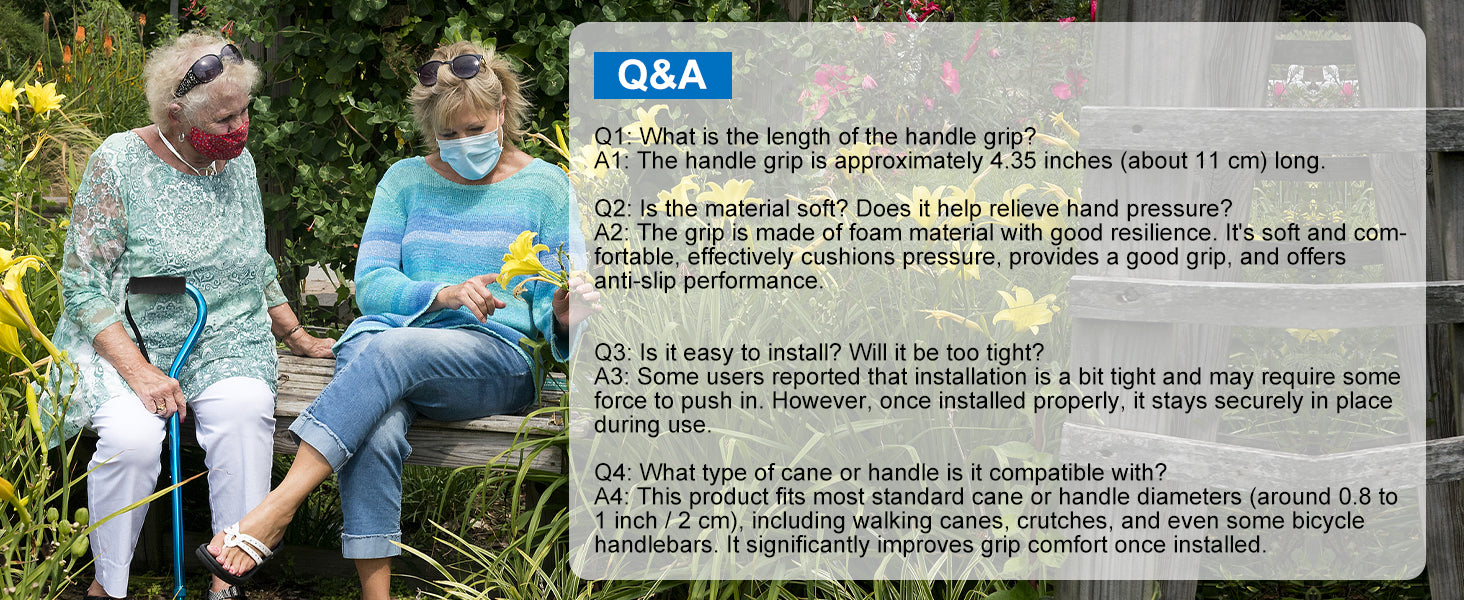 Q&A

Q1: What is the length of the handle grip?
A1: The handle grip is approximately 4.35 inches (about 11 cm) long.

Q2: Is the material soft? Does it help relieve hand pressure?
A2: The grip is made of foam material with good resilience. It's soft and comfortable, effectively cushions pressure, provides a good grip, and offers anti-slip performance.

Q3: Is it easy to install? Will it be too tight?
A3: Some users reported that installation is a bit tight and may require some force to push in. However, once installed properly, it stays securely in place during use.

Q4: What type of cane or handle is it compatible with?
A4: This product fits most standard cane or handle diameters (around 0.8 to 1 inch / 2 cm), including walking canes, crutches, and even some bicycle handlebars. It significantly improves grip comfort once installed.